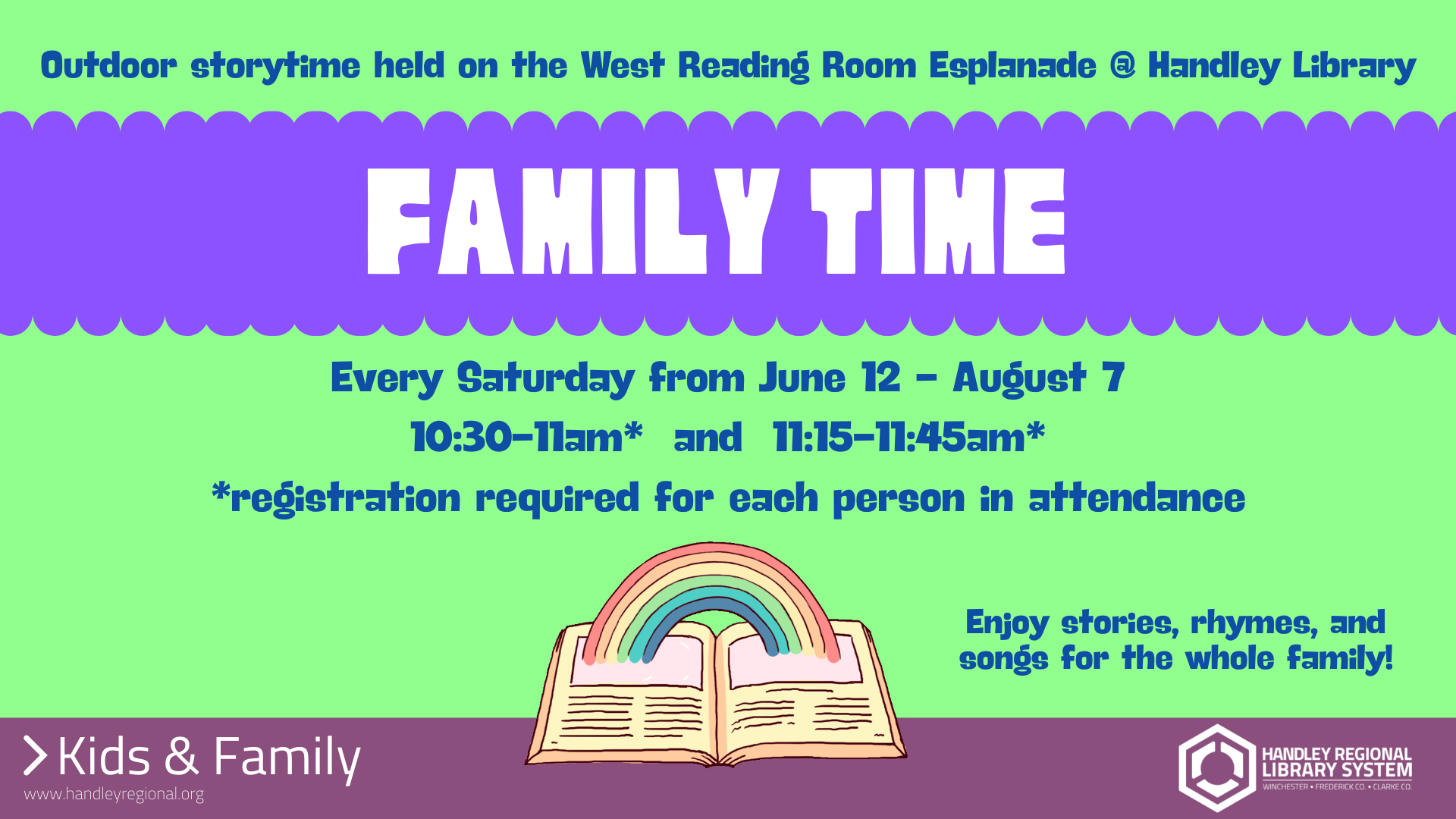 Outdoor storytime held on the West Reading Room Esplanade @ Handley Library

FAMILY TIME

Every Saturday from June 12 - August 7

10:30-11am* and 11:15-11:45am*

*registration required for each person in attendance

Enjoy stories, rhymes, and songs for the whole family!

> Kids & Family

www.handleyregional.org

HANDLEY REGIONAL LIBRARY SYSTEM

WINCHESTER • FREDERICK CO. • CLARKE CO.